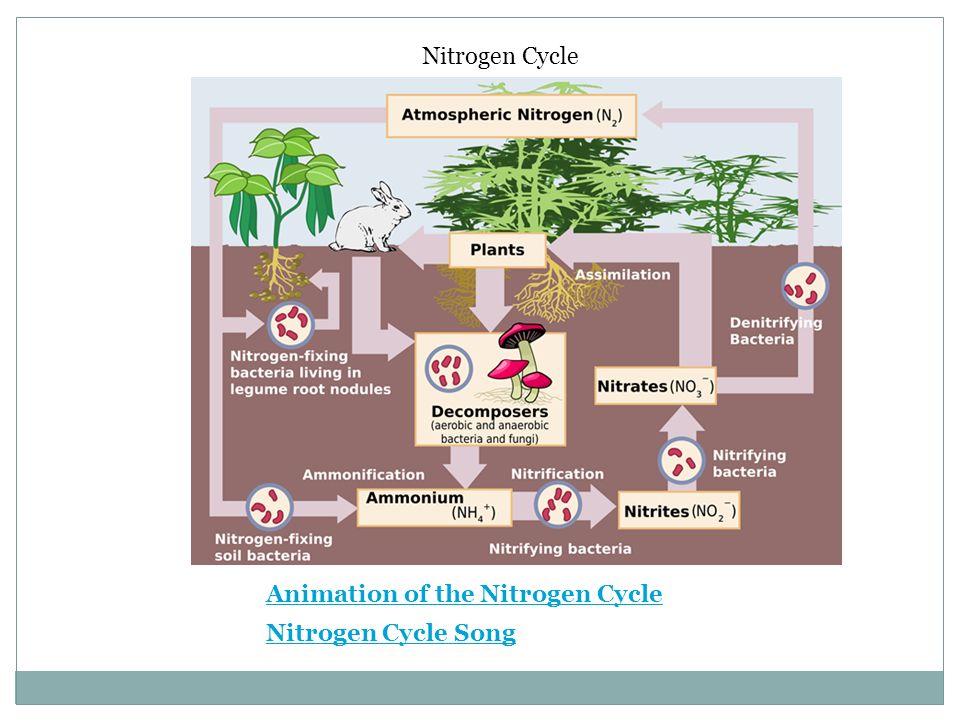 Nitrogen Cycle

Atmospheric Nitrogen ($N_2$)

Plants

Assimilation

Denitrifying Bacteria

Nitrogen-fixing bacteria living in legume root nodules

Decomposers (aerobic and anaerobic bacteria and fungi)

Nitrates ($NO_3^-$)

Nitrifying bacteria

Ammonification

Nitrification

Ammonium ($NH_4^+$)

Nitrites ($NO_2^-$)

Nitrogen-fixing soil bacteria

Nitrifying bacteria

Animation of the Nitrogen Cycle

Nitrogen Cycle Song